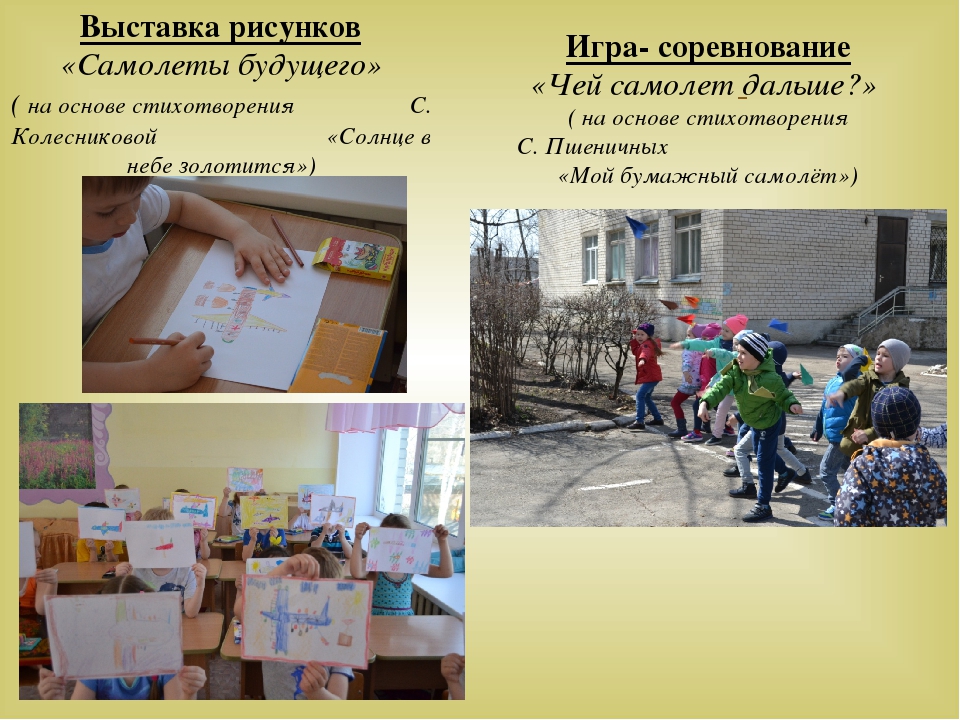 Выставка рисунков
«Самолеты будущего»
( на основе стихотворения С. Колесниковой «Солнце в небе золотится»)

Игра- соревнование
«Чей самолет дальше?»
( на основе стихотворения С. Пшеничных «Мой бумажный самолёт»)